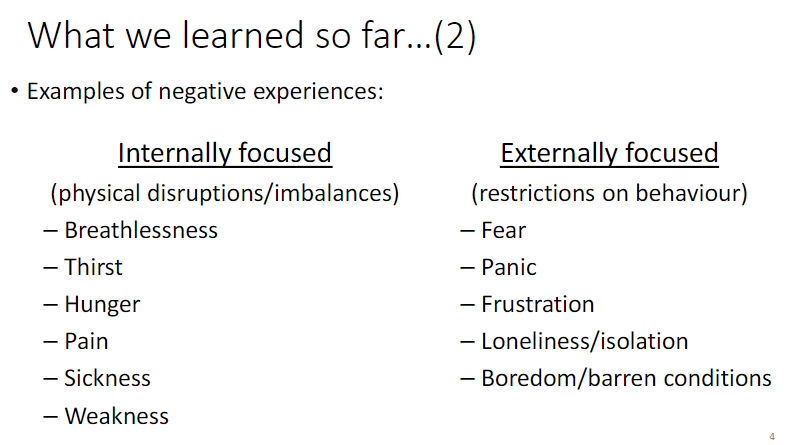 What we learned so far…(2)

• Examples of negative experiences:

Internally focused
(physical disruptions/imbalances)
– Breathlessness
– Thirst
– Hunger
– Pain
– Sickness
– Weakness

Externally focused
(restrictions on behaviour)
– Fear
– Panic
– Frustration
– Loneliness/isolation
– Boredom/barren conditions

4